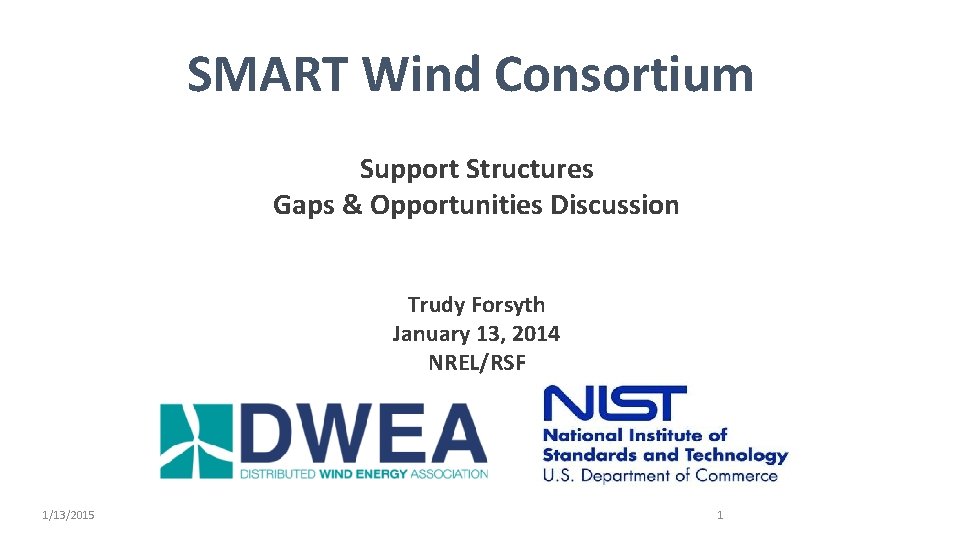 SMART Wind Consortium

Support Structures
Gaps & Opportunities Discussion

Trudy Forsyth
January 13, 2014
NREL/RSF

DWEA
DISTRIBUTED WIND ENERGY ASSOCIATION

NIST
National Institute of Standards and Technology
U.S. Department of Commerce

1/13/2015

1